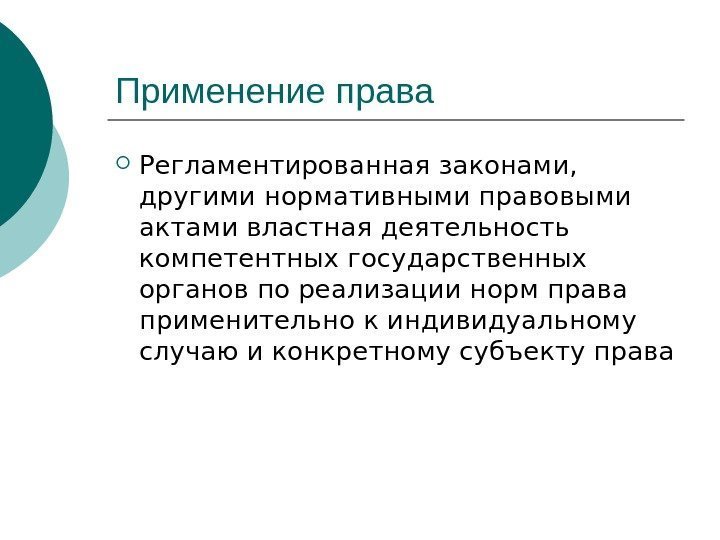 Применение права

Регламентированная законами, другими нормативными правовыми актами властная деятельность компетентных государственных органов по реализации норм права применительно к индивидуальному случаю и конкретному субъекту права